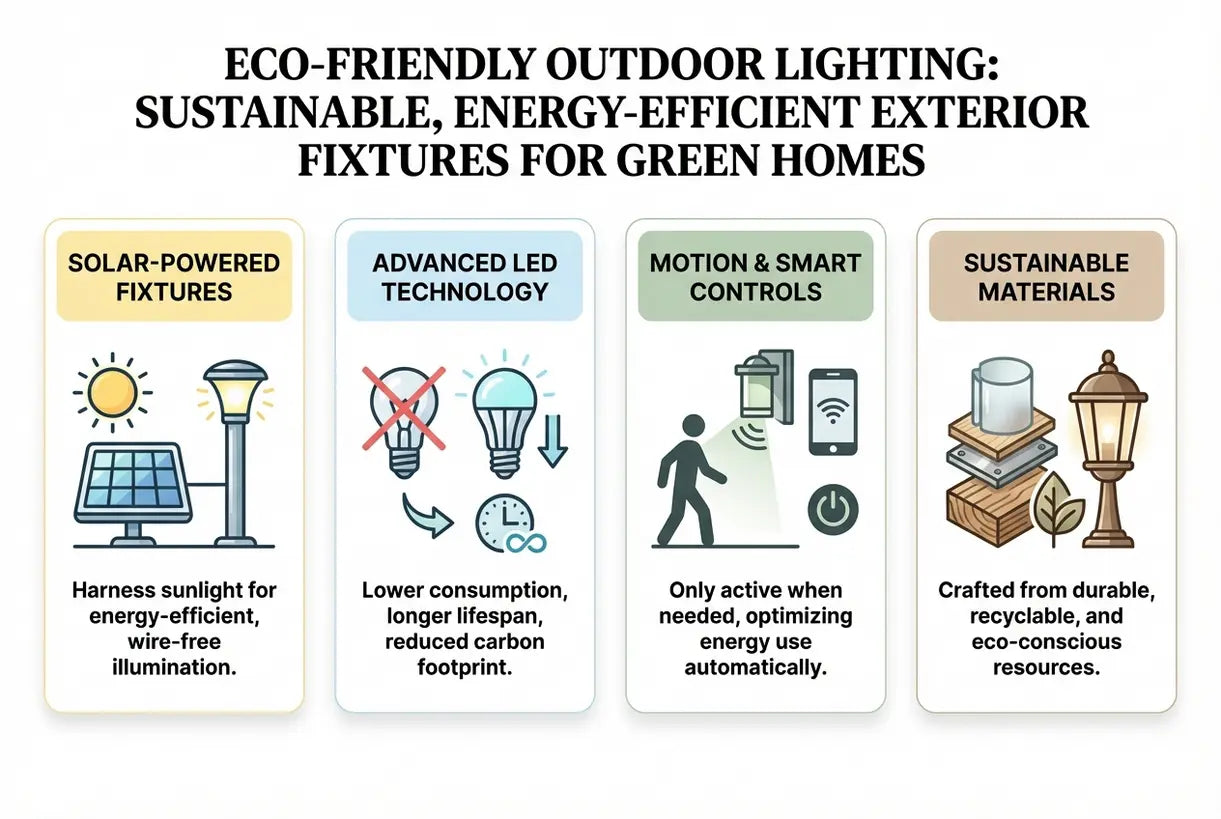 ECO-FRIENDLY OUTDOOR LIGHTING: SUSTAINABLE, ENERGY-EFFICIENT EXTERIOR FIXTURES FOR GREEN HOMES

SOLAR-POWERED FIXTURES

Harness sunlight for energy-efficient, wire-free illumination.

ADVANCED LED TECHNOLOGY

Lower consumption, longer lifespan, reduced carbon footprint.

MOTION & SMART CONTROLS

Only active when needed, optimizing energy use automatically.

SUSTAINABLE MATERIALS

Crafted from durable, recyclable, and eco-conscious resources.